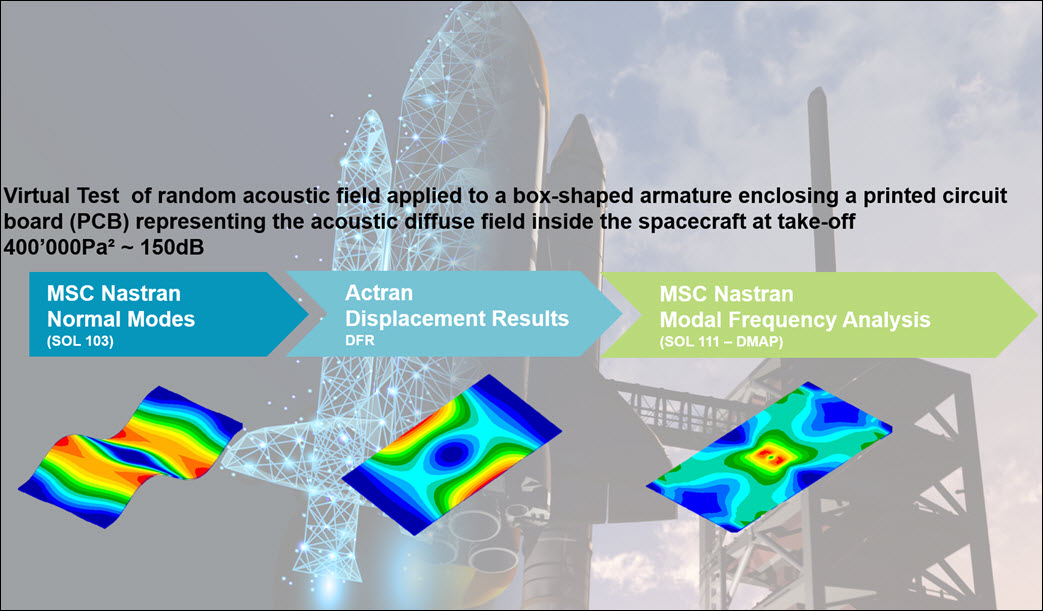 Virtual Test of random acoustic field applied to a box-shaped armature enclosing a printed circuit board (PCB) representing the acoustic diffuse field inside the spacecraft at take-off
400'000Pa² ~ 150dB

MSC Nastran
Normal Modes
(SOL 103)

Actran
Displacement Results
DFR

MSC Nastran
Modal Frequency Analysis
(SOL 111 – DMAP)